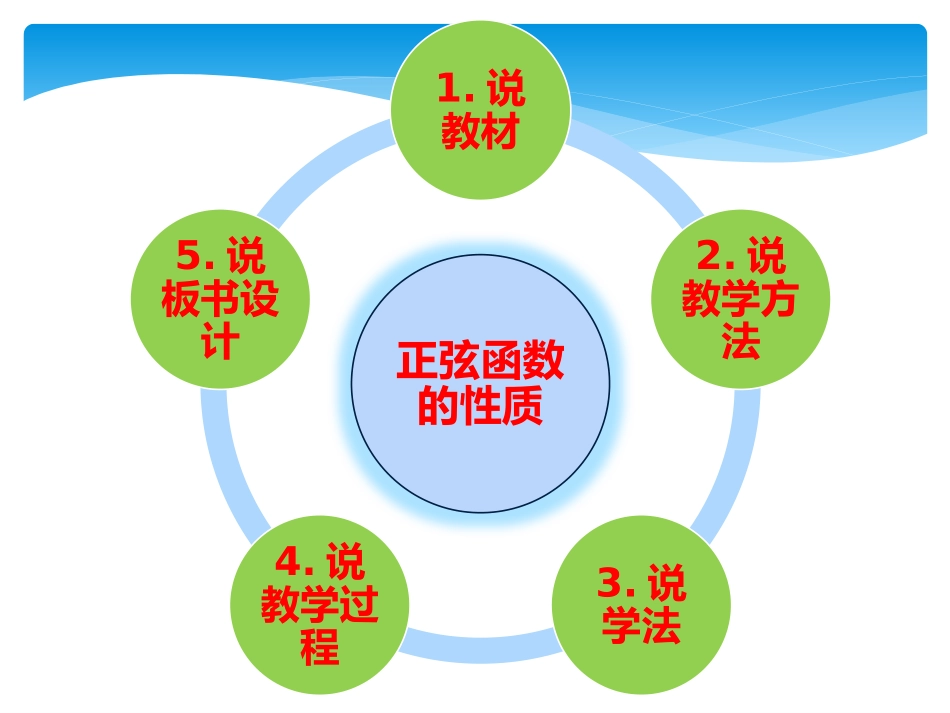 正弦函数的性质

1. 说教材

2. 说教学方法

3. 说学法

4. 说教学过程

5. 说板书设计